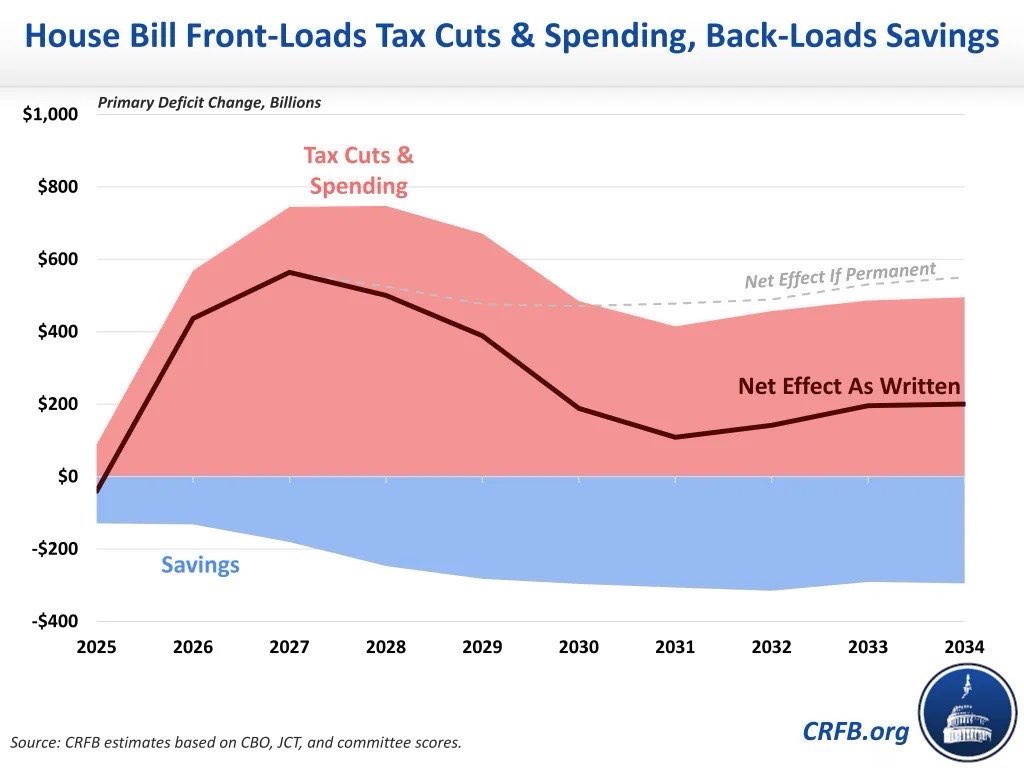 House Bill Front-Loads Tax Cuts & Spending, Back-Loads Savings

Primary Deficit Change, Billions

$1,000
$800
$600
$400
$200
$0
-$200
-$400

Tax Cuts & Spending

Net Effect If Permanent

Net Effect As Written

Savings

2025 2026 2027 2028 2029 2030 2031 2032 2033 2034

Source: CRFB estimates based on CBO, JCT, and committee scores.

CRFB.org